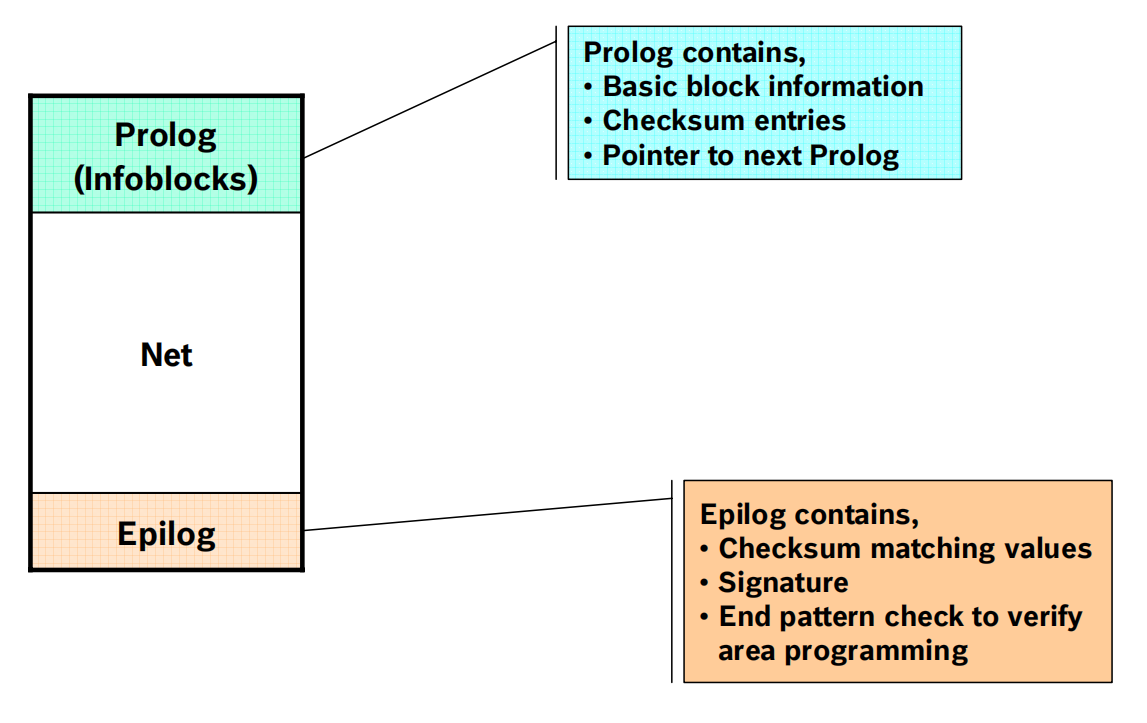 Prolog (Infoblocks)

Net

Epilog

Prolog contains,
• Basic block information
• Checksum entries
• Pointer to next Prolog

Epilog contains,
• Checksum matching values
• Signature
• End pattern check to verify area programming